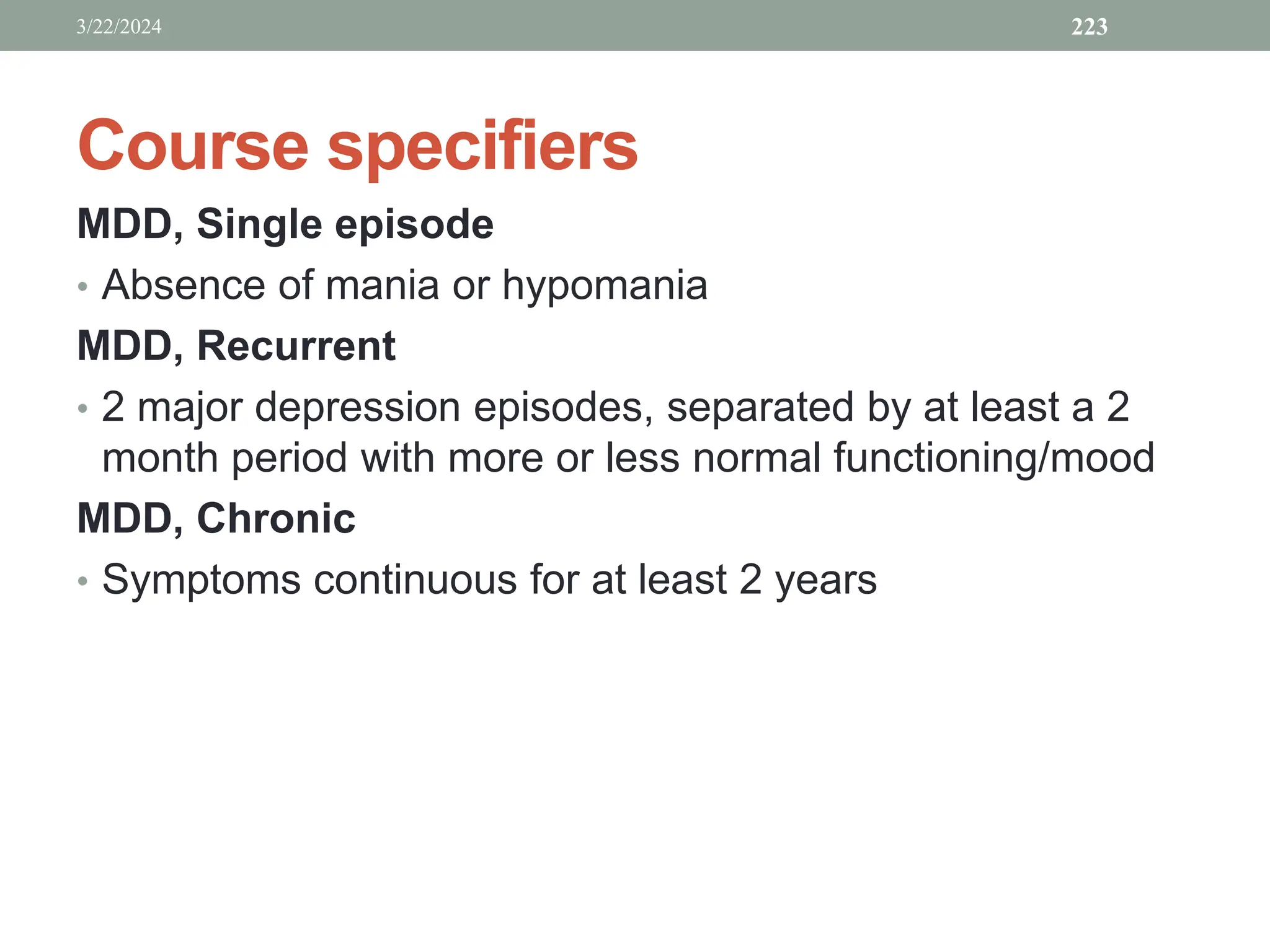 3/22/2024 223

Course specifiers

MDD, Single episode

• Absence of mania or hypomania

MDD, Recurrent

• 2 major depression episodes, separated by at least a 2 month period with more or less normal functioning/mood

MDD, Chronic

• Symptoms continuous for at least 2 years